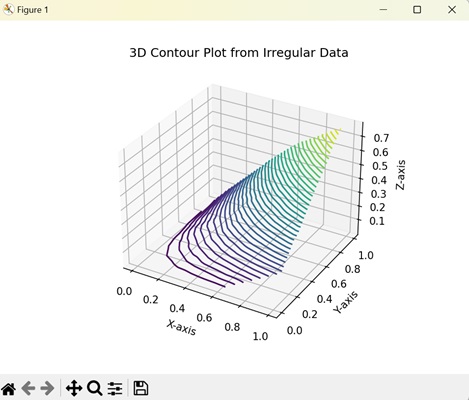 Figure 1

3D Contour Plot from Irregular Data

0.7
0.6
0.5
0.4
0.3
0.2
0.1
Z-axis

1.0
0.8
0.6
0.4
0.2
0.0
Y-axis

0.0
0.2
0.4
0.6
0.8
1.0
X-axis